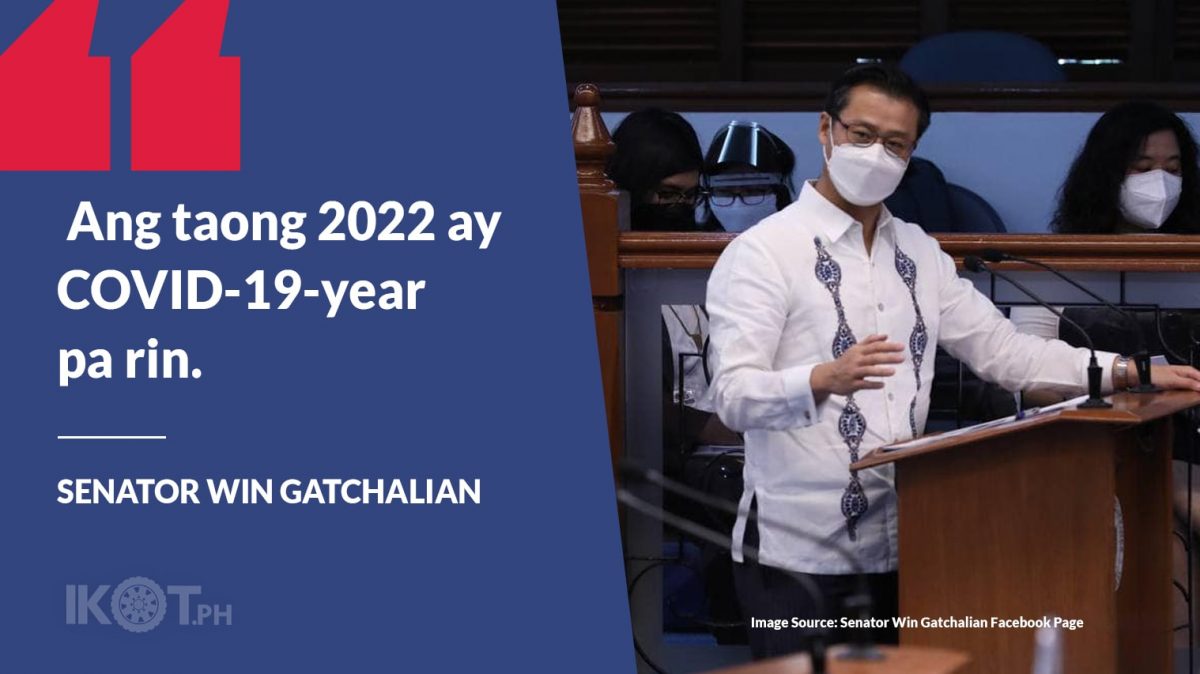 Ang taong 2022 ay COVID-19-year pa rin.

SENATOR WIN GATCHALIAN

IKOT.PH

Image Source: Senator Win Gatchalian Facebook Page